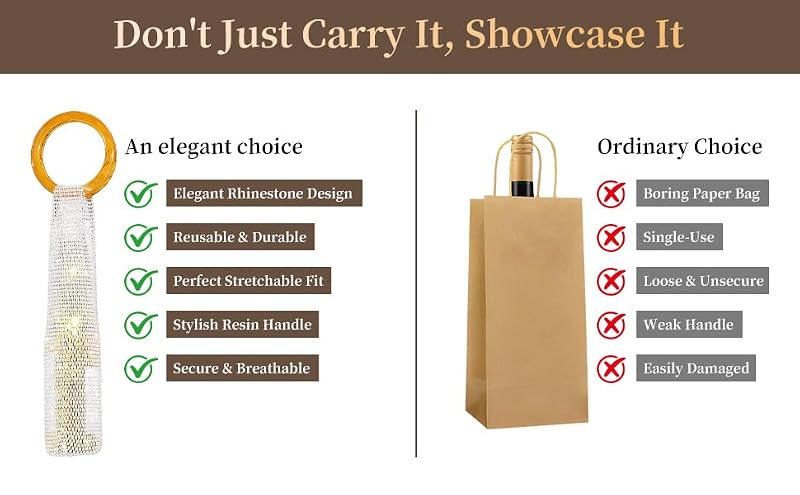 Don't Just Carry It, Showcase It

An elegant choice

Elegant Rhinestone Design

Reusable & Durable

Perfect Stretchable Fit

Stylish Resin Handle

Secure & Breathable

Ordinary Choice

Boring Paper Bag

Single-Use

Loose & Unsecure

Weak Handle

Easily Damaged